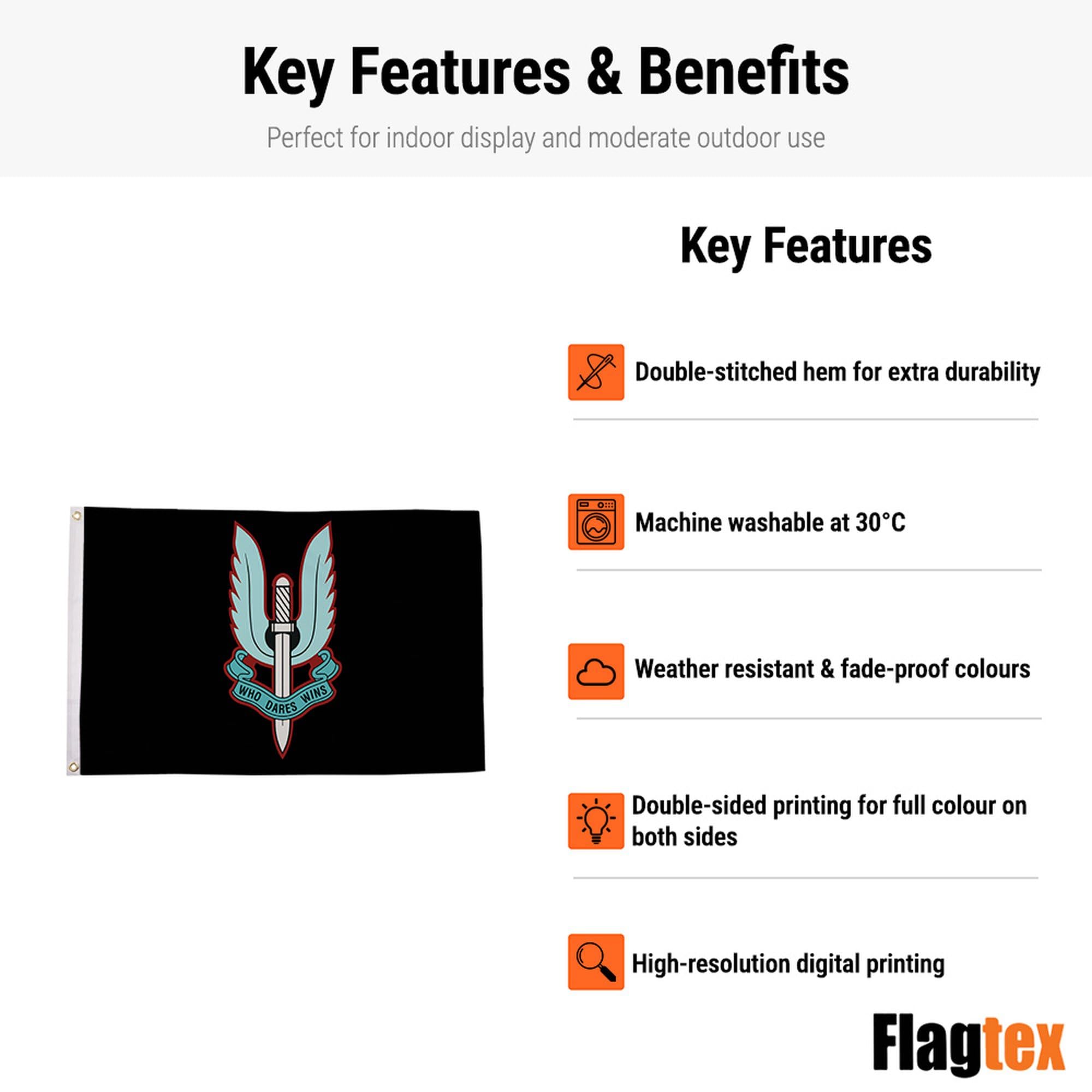 Key Features & Benefits

Perfect for indoor display and moderate outdoor use

WHO DARES WINS

Key Features

Double-stitched hem for extra durability

Machine washable at 30°C

Weather resistant & fade-proof colours

Double-sided printing for full colour on both sides

High-resolution digital printing

Flagtex